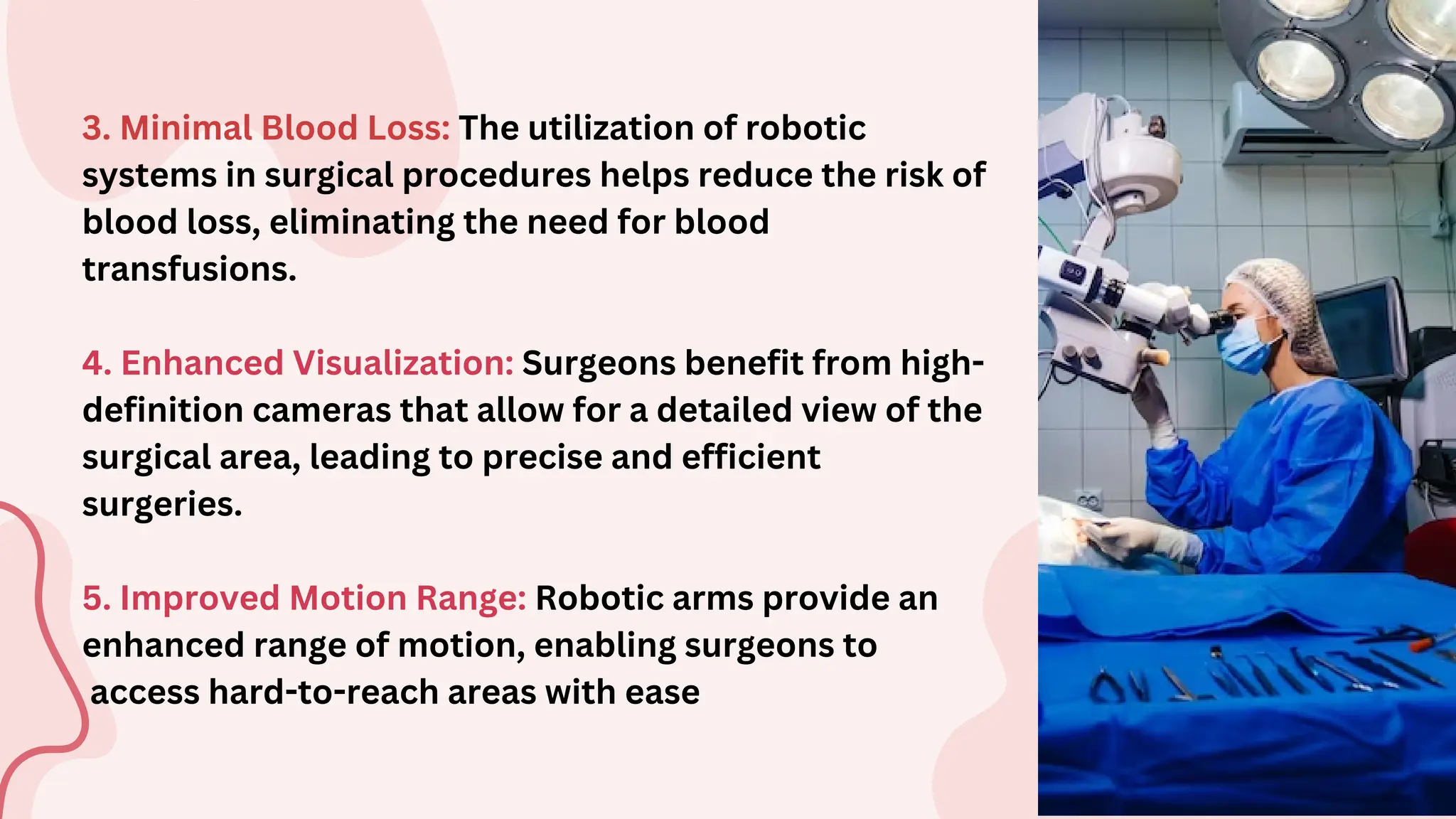 3. Minimal Blood Loss: The utilization of robotic systems in surgical procedures helps reduce the risk of blood loss, eliminating the need for blood transfusions.

4. Enhanced Visualization: Surgeons benefit from high-definition cameras that allow for a detailed view of the surgical area, leading to precise and efficient surgeries.

5. Improved Motion Range: Robotic arms provide an enhanced range of motion, enabling surgeons to access hard-to-reach areas with ease